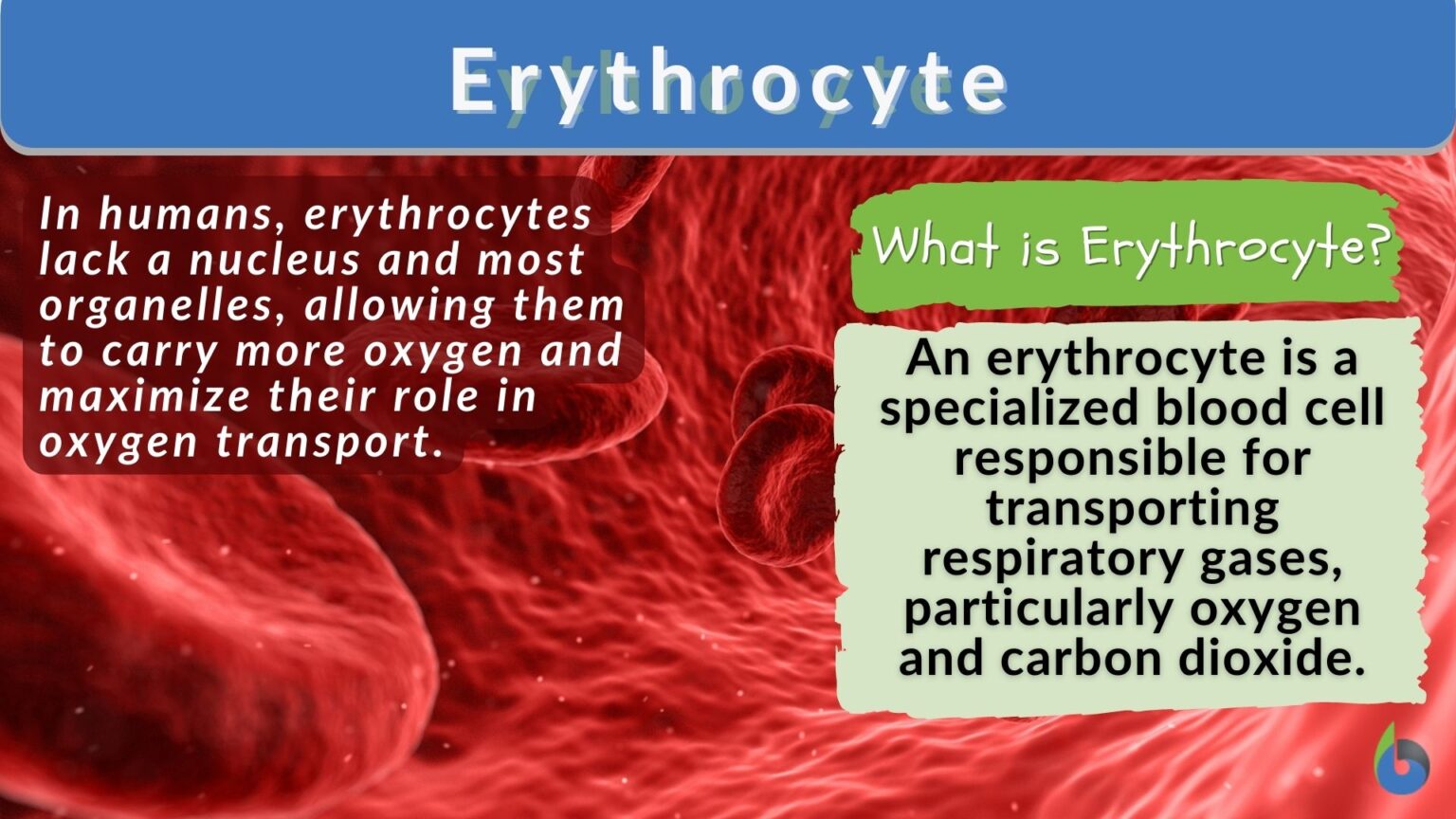 Erythrocyte

In humans, erythrocytes lack a nucleus and most organelles, allowing them to carry more oxygen and maximize their role in oxygen transport.

What is Erythrocyte?

An erythrocyte is a specialized blood cell responsible for transporting respiratory gases, particularly oxygen and carbon dioxide.